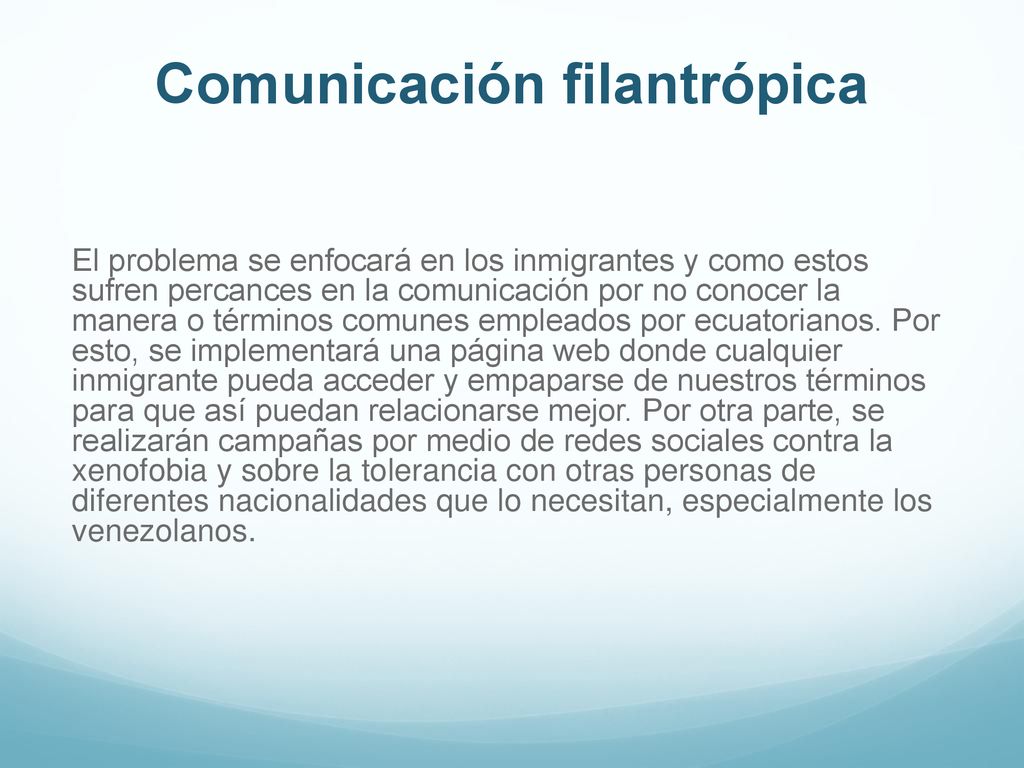 Comunicación filantrópica

El problema se enfocará en los inmigrantes y como estos sufren percances en la comunicación por no conocer la manera o términos comunes empleados por ecuatorianos. Por esto, se implementará una página web donde cualquier inmigrante pueda acceder y empaparse de nuestros términos para que así puedan relacionarse mejor. Por otra parte, se realizarán campañas por medio de redes sociales contra la xenofobia y sobre la tolerancia con otras personas de diferentes nacionalidades que lo necesitan, especialmente los venezolanos.